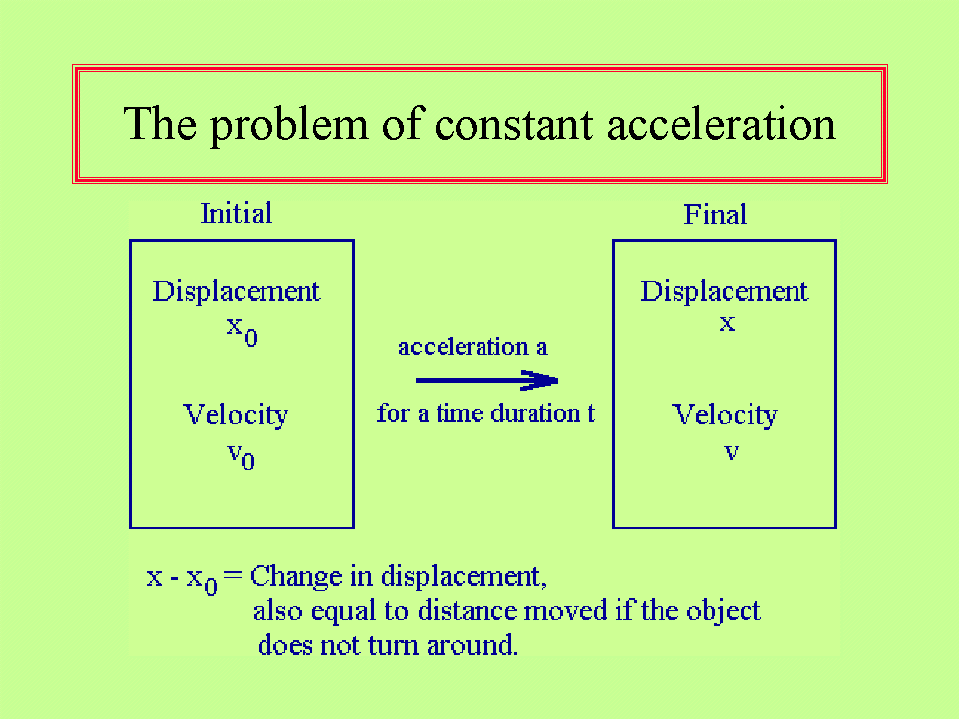 The problem of constant acceleration

Initial

Displacement
$x_0$

Velocity
$v_0$

acceleration a

for a time duration t

Final

Displacement
x

Velocity
v

$x - x_0$ = Change in displacement, also equal to distance moved if the object does not turn around.